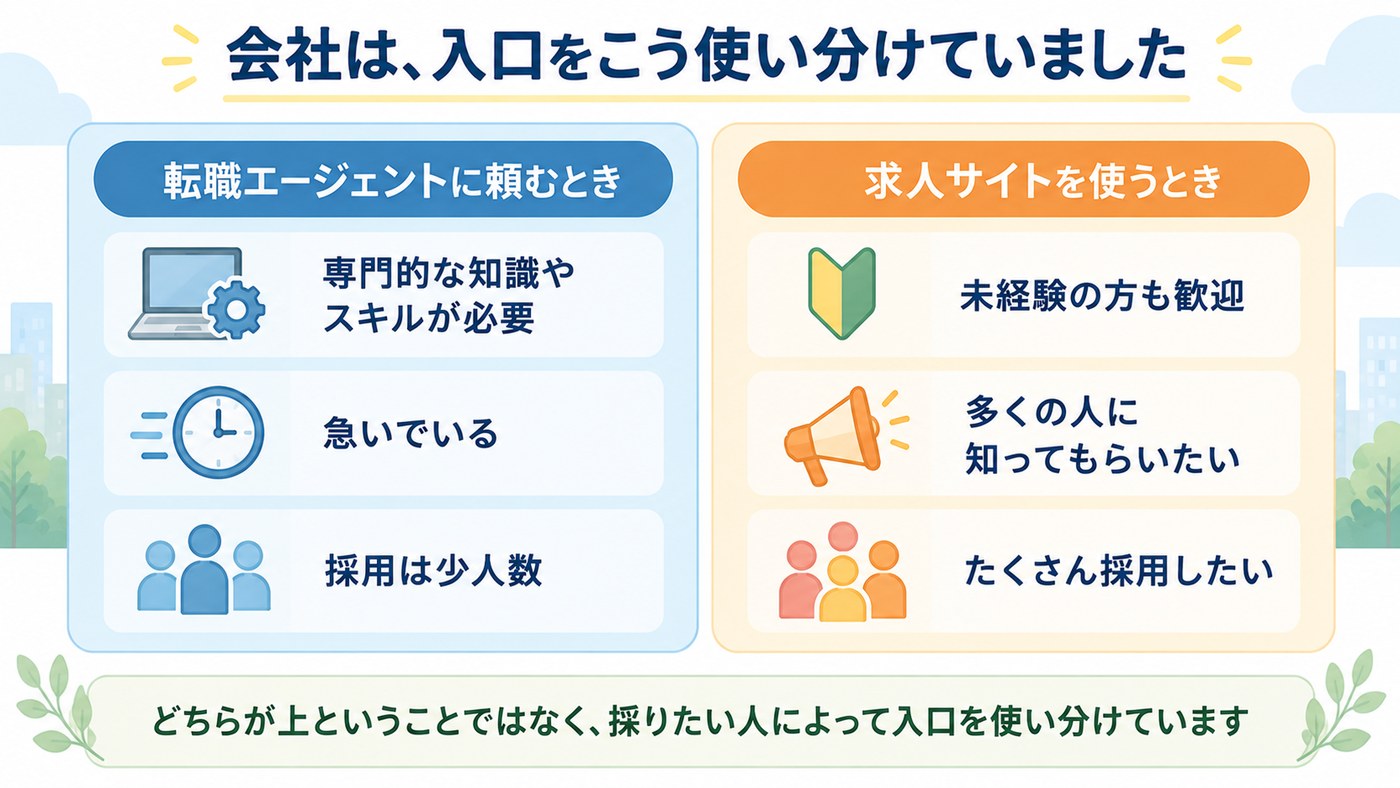 会社は、入口をこう使い分けていました

転職エージェントに頼むとき

専門的な知識や
スキルが必要

急いでいる

採用は少人数

求人サイトを使うとき

未経験の方も歓迎

多くの人に
知ってもらいたい

たくさん採用したい

どちらが上ということではなく、採りたい人によって入口を使い分けています